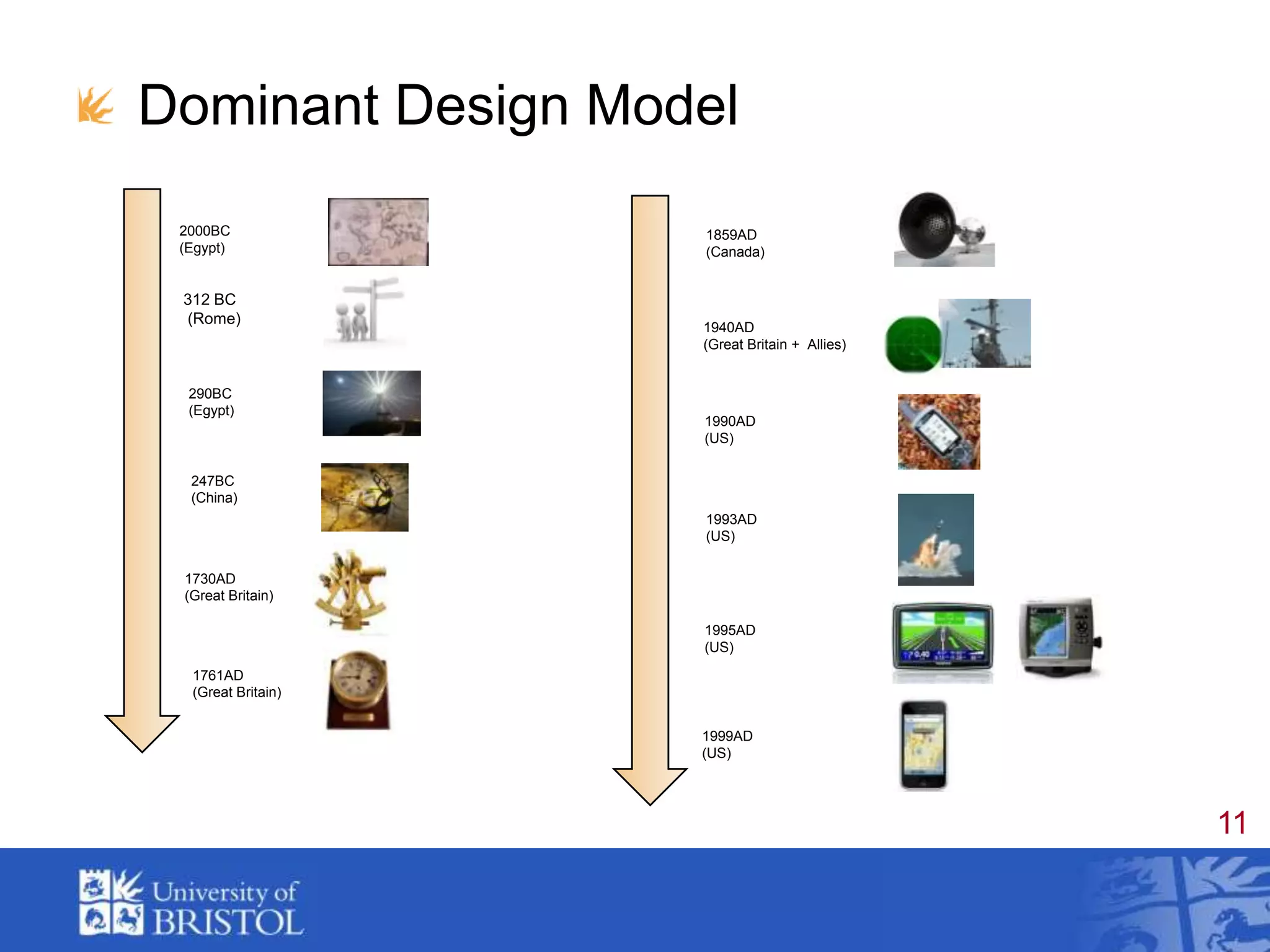 Dominant Design Model

2000BC
(Egypt)

312 BC
(Rome)

290BC
(Egypt)

247BC
(China)

1730AD
(Great Britain)

1761AD
(Great Britain)

1859AD
(Canada)

1940AD
(Great Britain + Allies)

1990AD
(US)

1993AD
(US)

1995AD
(US)

1999AD
(US)

11

University of
BRISTOL